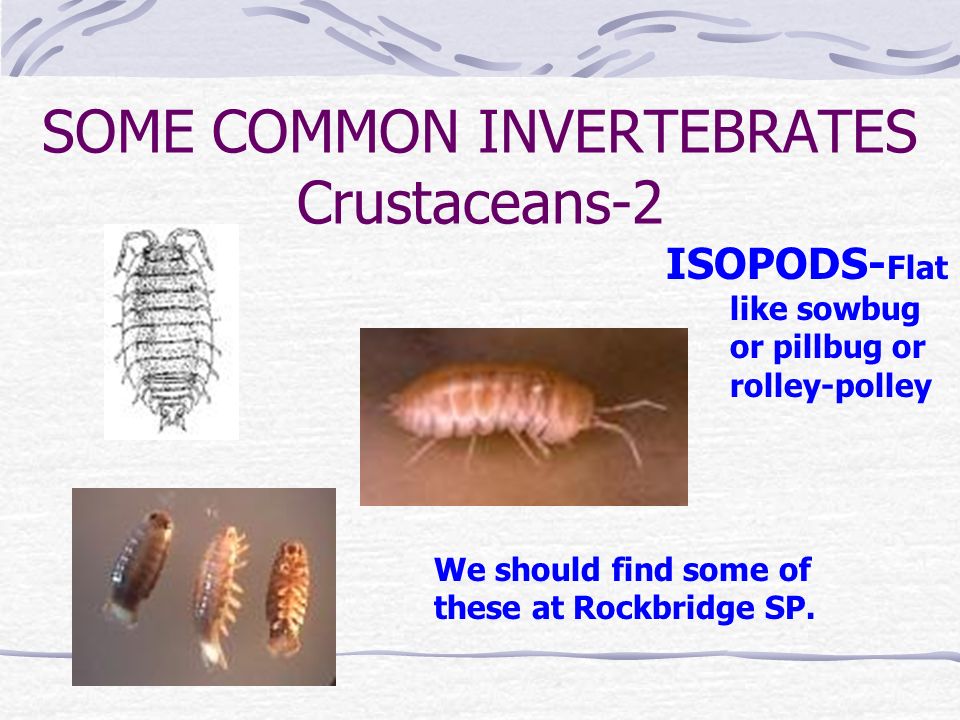 SOME COMMON INVERTEBRATES
Crustaceans-2

ISOPODS-Flat like sowbug or pillbug or rolley-polley

We should find some of these at Rockbridge SP.